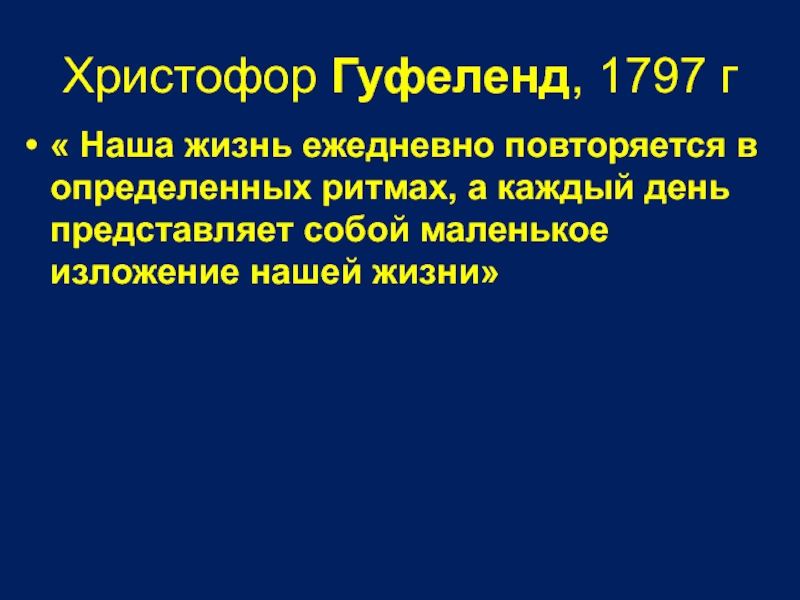 Христофор Гуфеленд, 1797 г

• « Наша жизнь ежедневно повторяется в определенных ритмах, а каждый день представляет собой маленькое изложение нашей жизни»